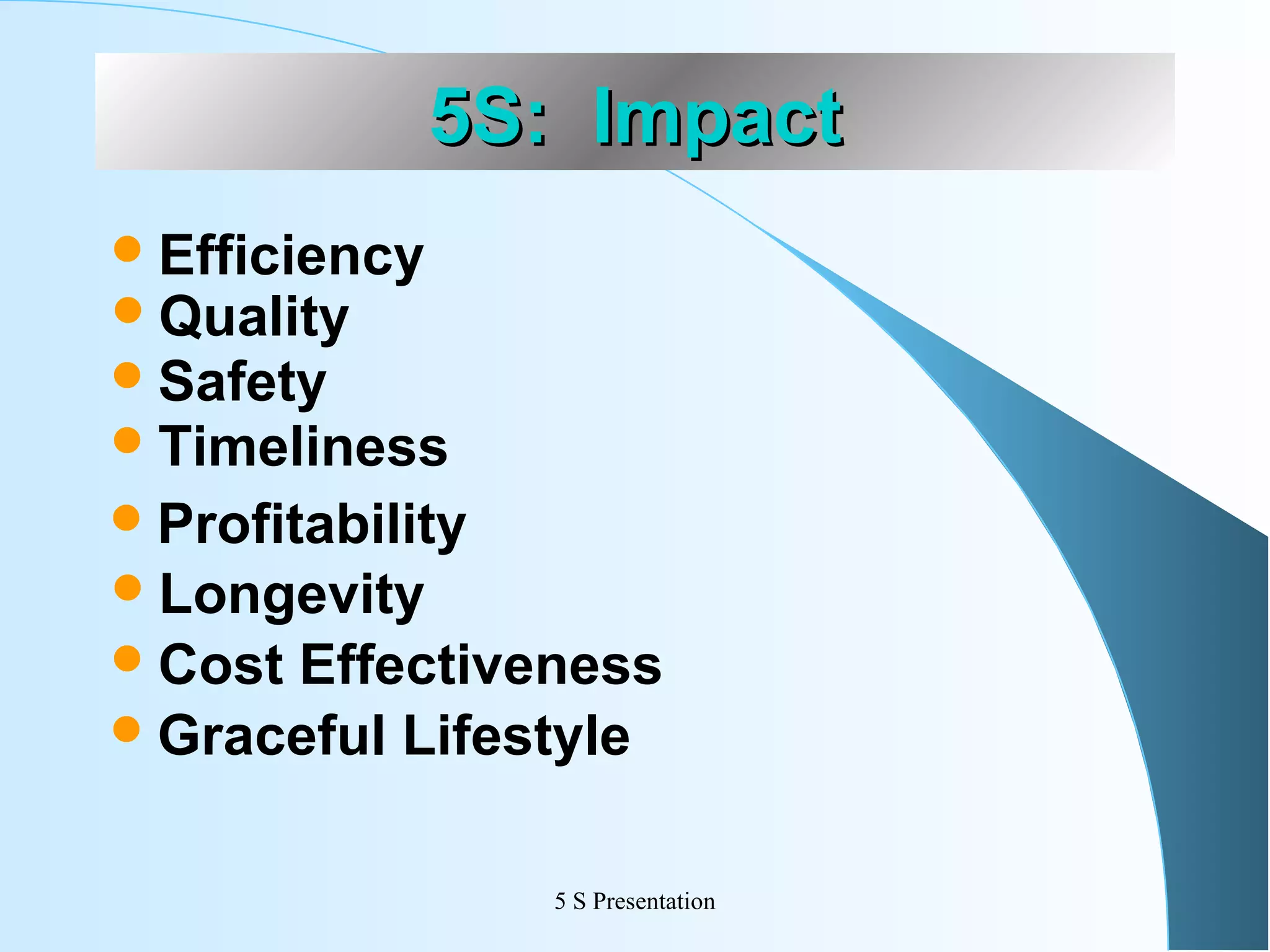 5S: Impact

- Efficiency
- Quality
- Safety
- Timeliness
- Profitability
- Longevity
- Cost Effectiveness
- Graceful Lifestyle

5 S Presentation